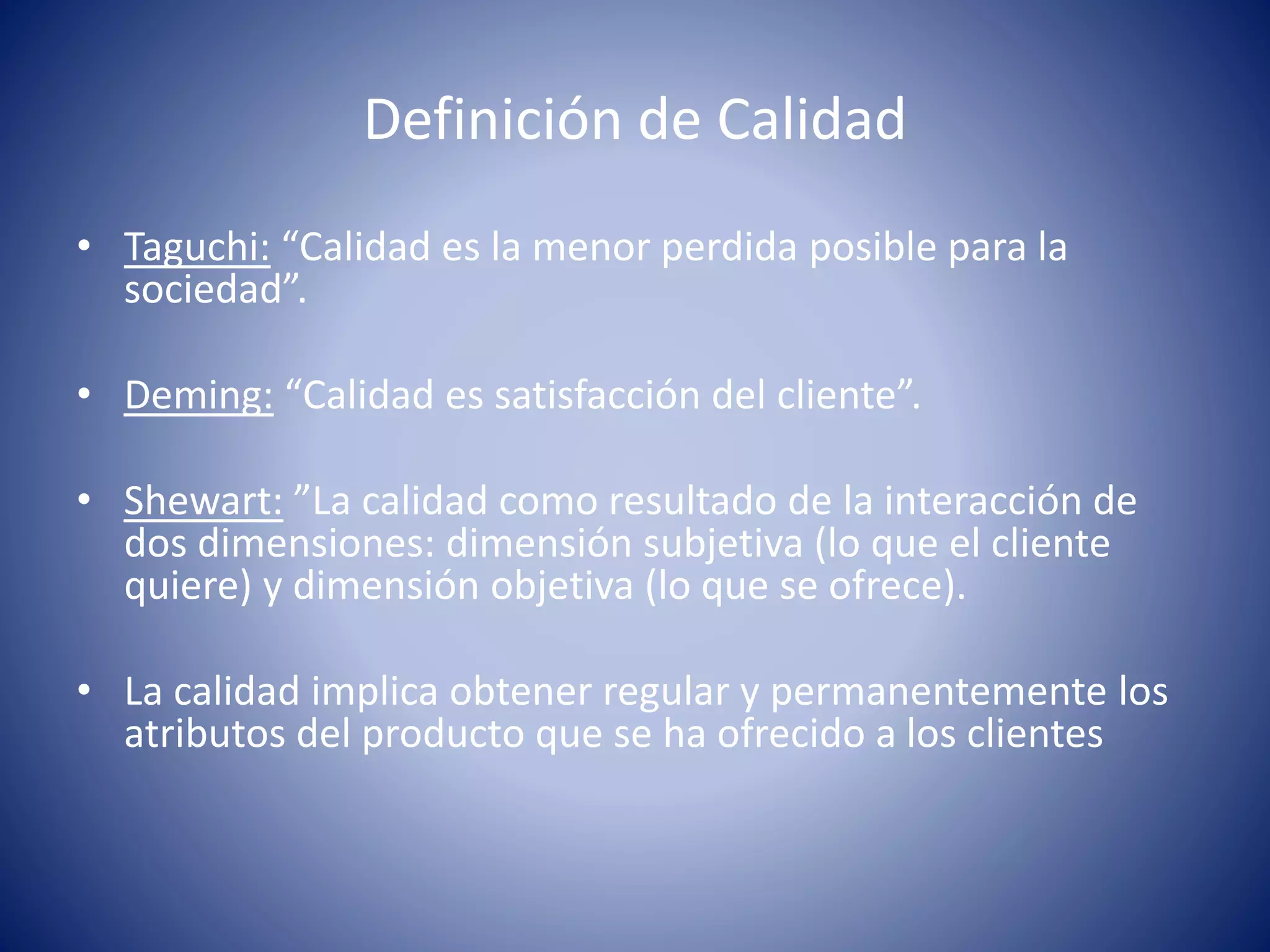 Definición de Calidad

• Taguchi: “Calidad es la menor perdida posible para la sociedad”.

• Deming: “Calidad es satisfacción del cliente”.

• Shewart: ”La calidad como resultado de la interacción de dos dimensiones: dimensión subjetiva (lo que el cliente quiere) y dimensión objetiva (lo que se ofrece).

• La calidad implica obtener regular y permanentemente los atributos del producto que se ha ofrecido a los clientes